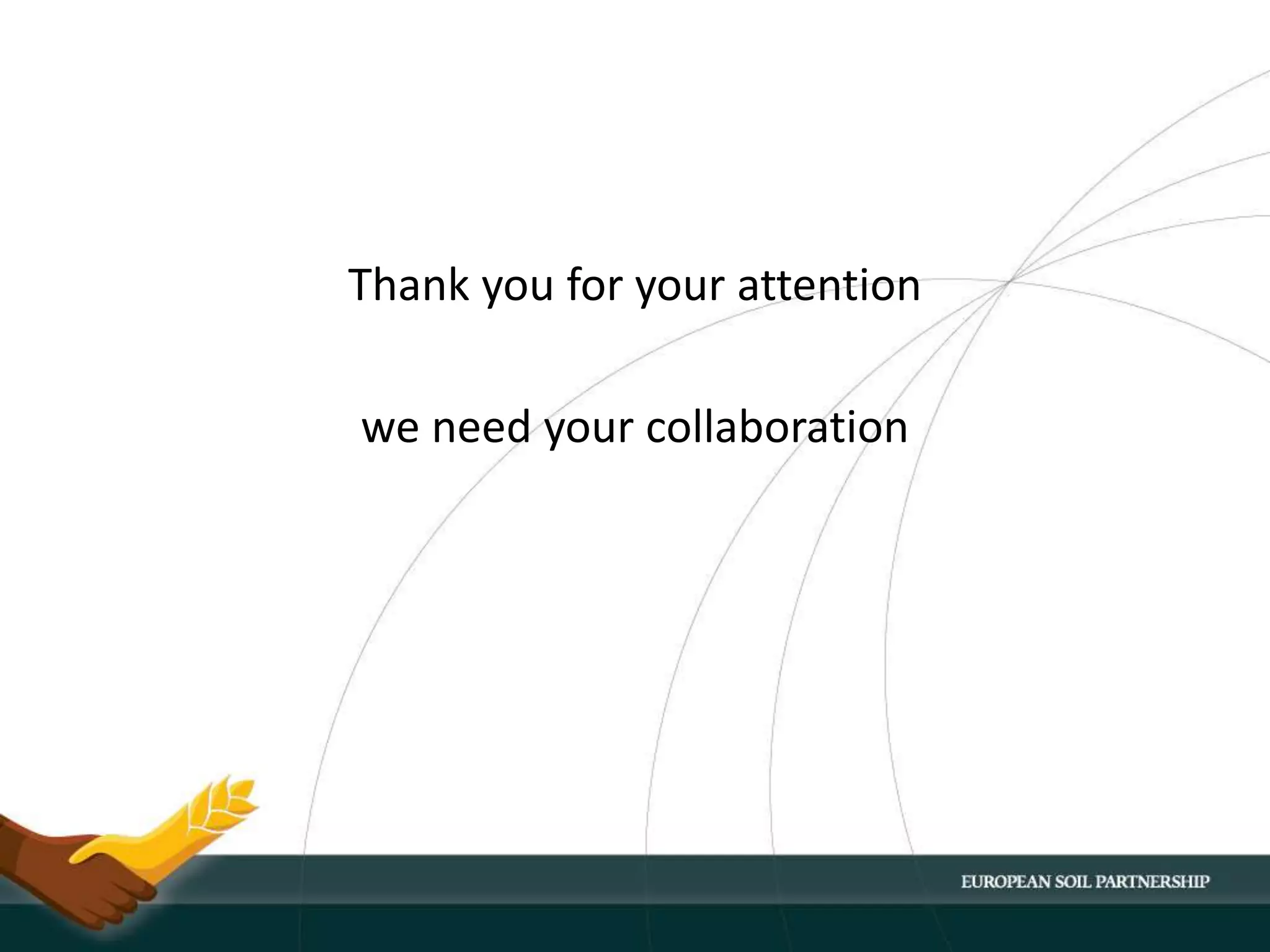 Thank you for your attention

we need your collaboration

EUROPEAN SOIL PARTNERSHIP